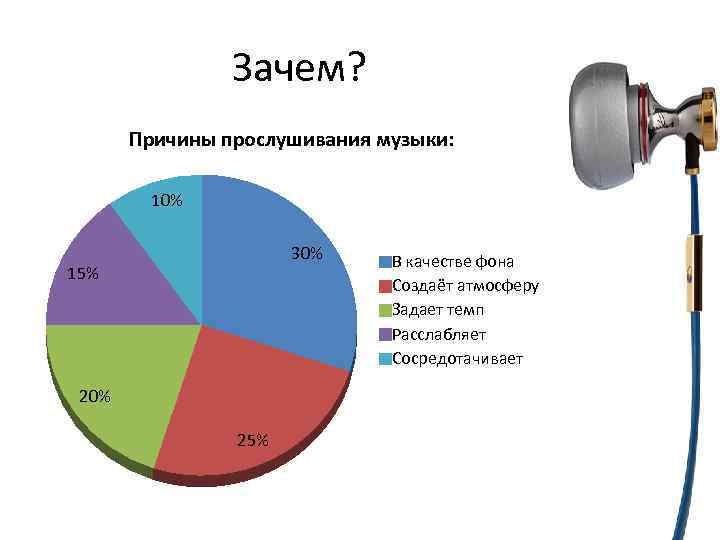 Зачем?

Причины прослушивания музыки:

10%
30%
15%
20%
25%

В качестве фона
Создаёт атмосферу
Задает темп
Расслабляет
Сосредотачивает